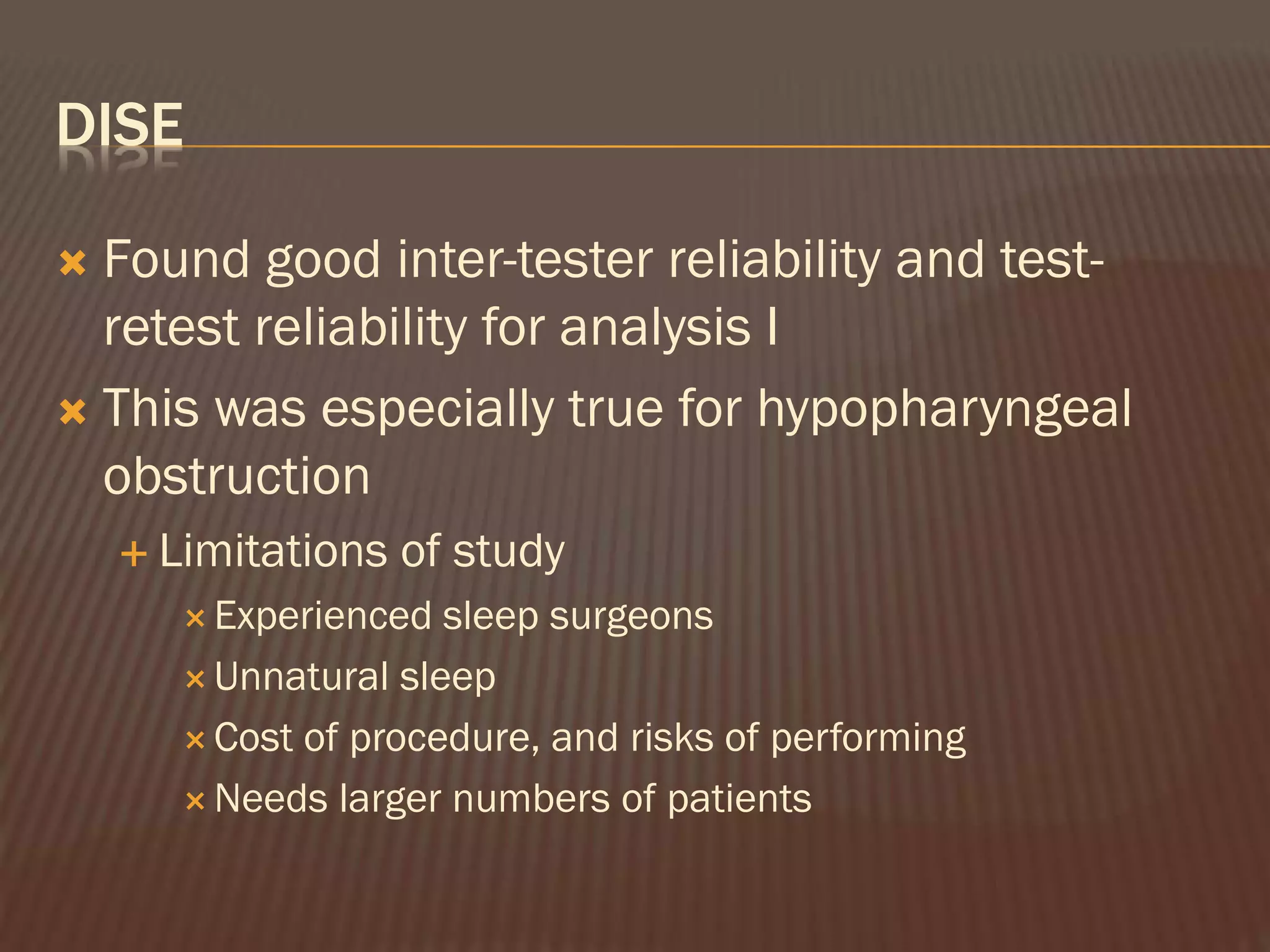 DISE

Found good inter-tester reliability and test-retest reliability for analysis I

This was especially true for hypopharyngeal obstruction

Limitations of study

Experienced sleep surgeons

Unnatural sleep

Cost of procedure, and risks of performing

Needs larger numbers of patients